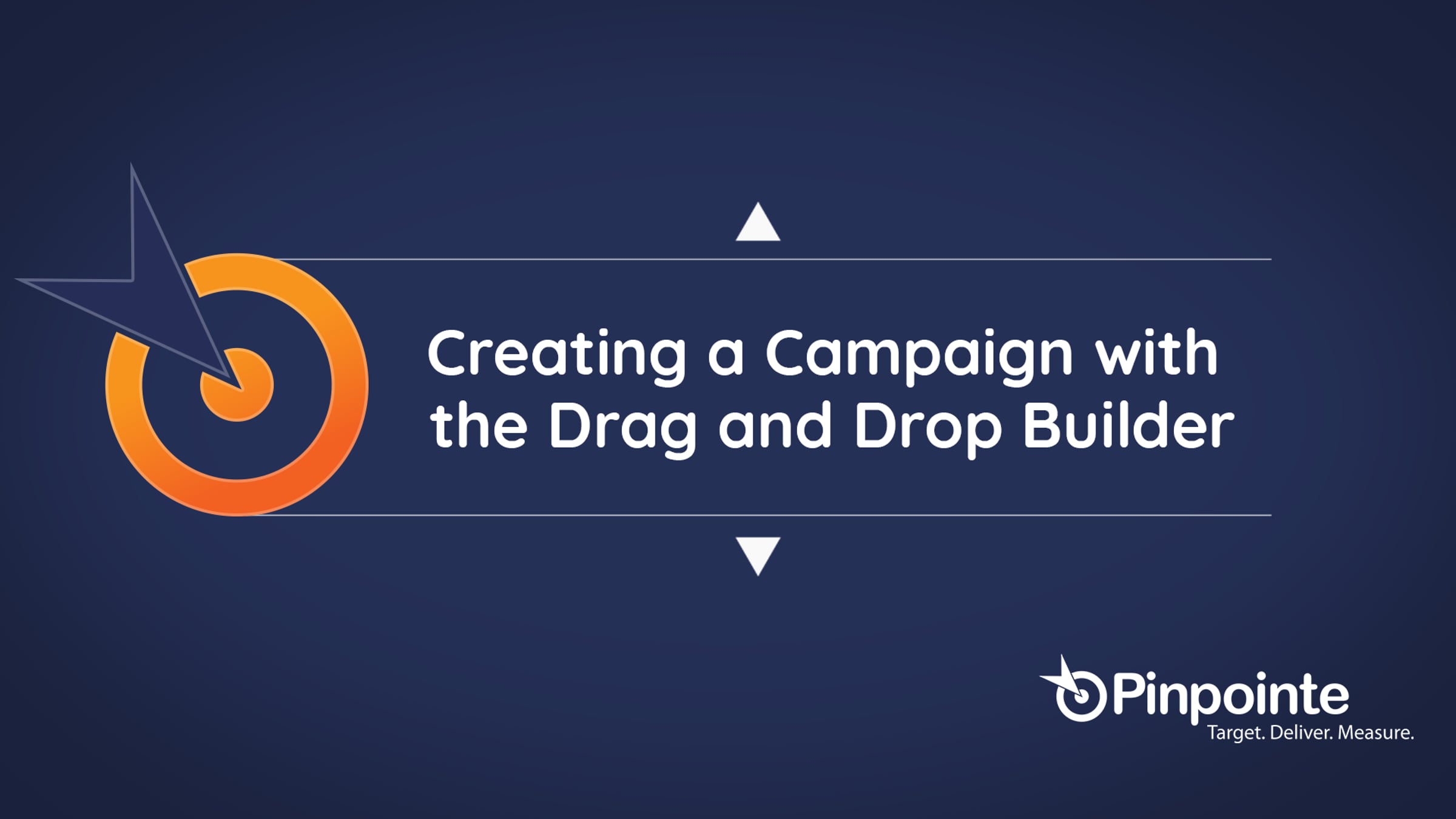 Creating a Campaign with the Drag and Drop Builder

Pinpointe
Target. Deliver. Measure.